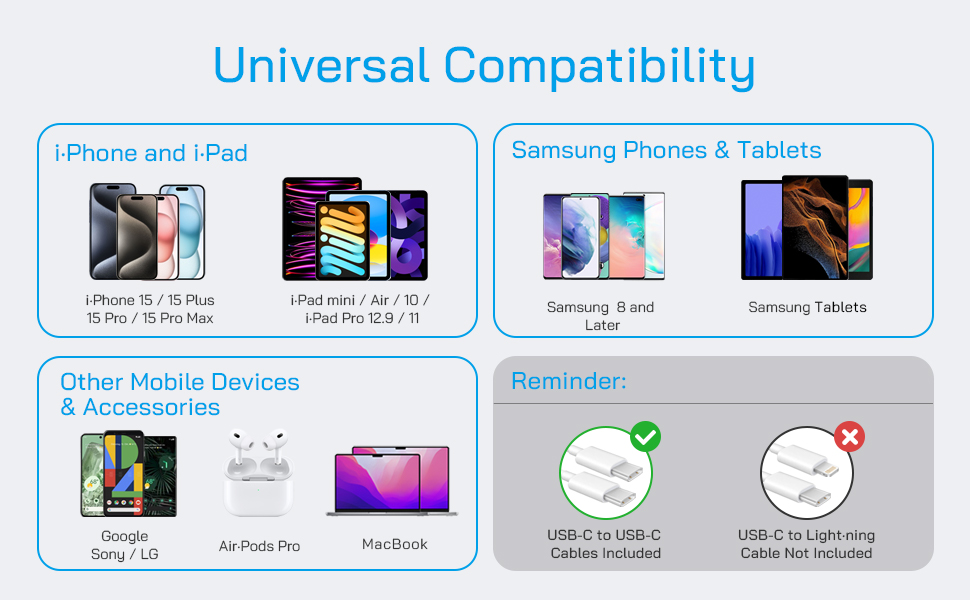 Universal Compatibility

i·Phone and i·Pad

i·Phone 15 / 15 Plus
15 Pro / 15 Pro Max

i·Pad mini / Air / 10 /
i·Pad Pro 12.9 / 11

Samsung Phones & Tablets

Samsung 8 and
Later

Samsung Tablets

Other Mobile Devices
& Accessories

Google
Sony / LG

Air·Pods Pro

MacBook

Reminder:

USB-C to USB-C
Cables Included

USB-C to Light·ning
Cable Not Included